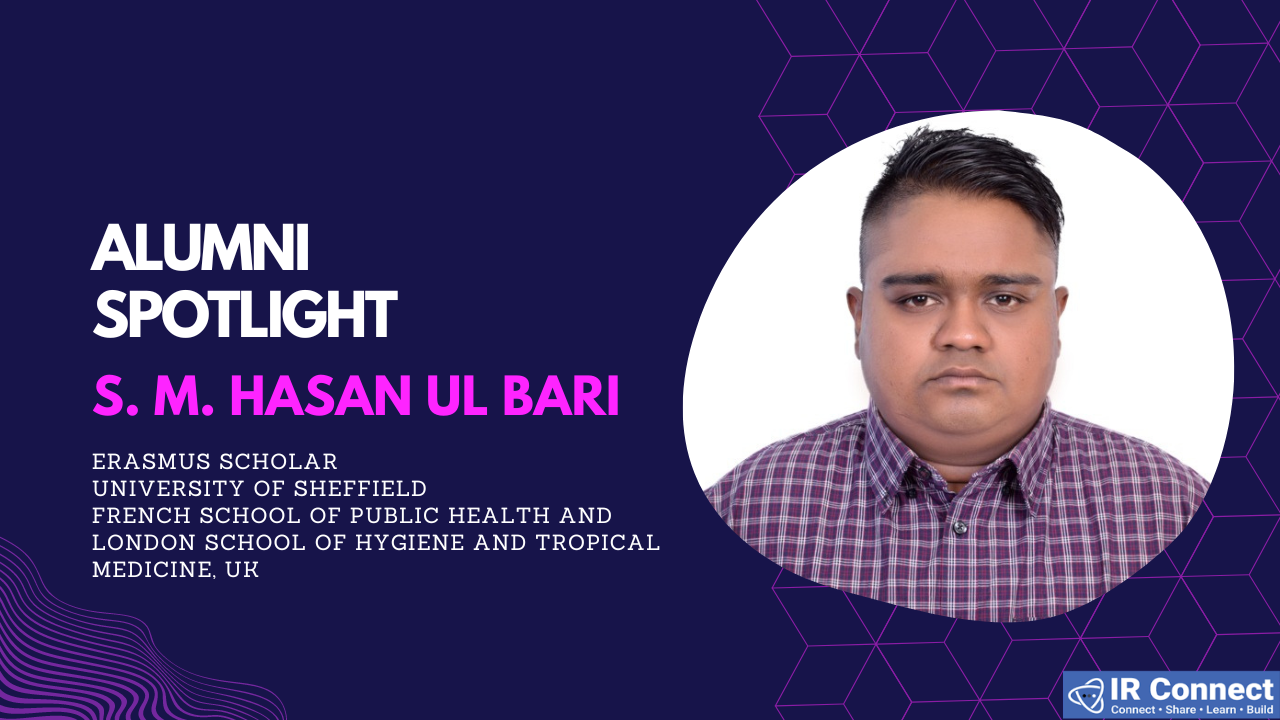 ALUMNI SPOTLIGHT

S. M. HASAN UL BARI

ERASMUS SCHOLAR
UNIVERSITY OF SHEFFIELD
FRENCH SCHOOL OF PUBLIC HEALTH AND
LONDON SCHOOL OF HYGIENE AND TROPICAL
MEDICINE, UK

IR Connect
Connect • Share • Learn • Build